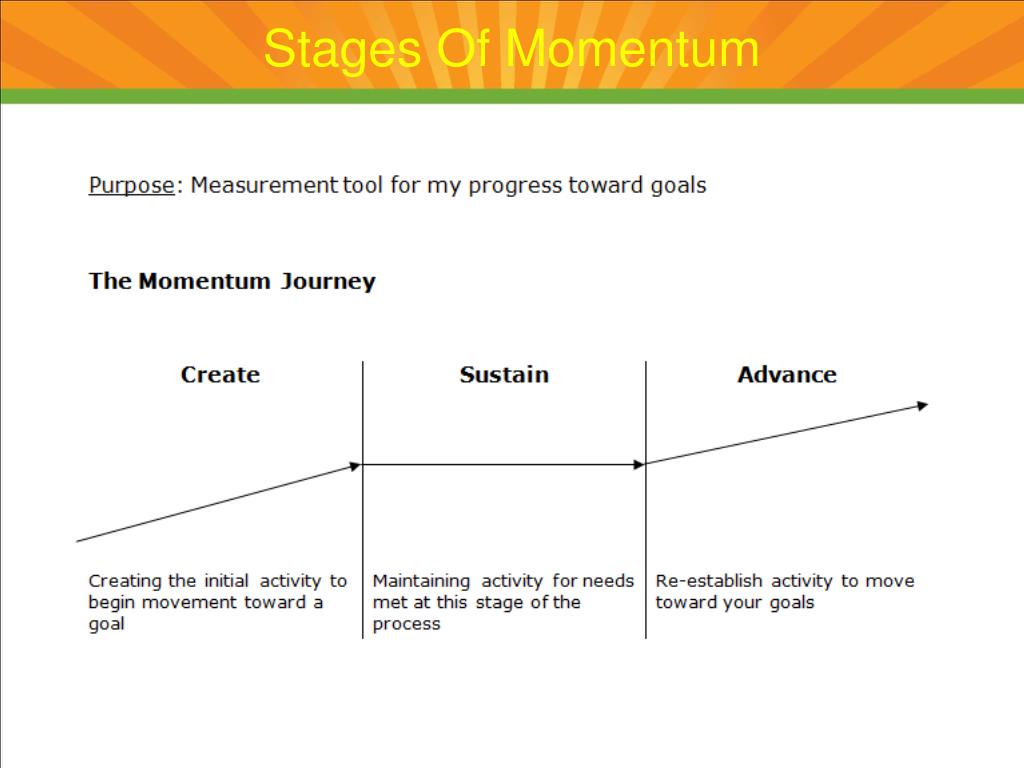 Stages Of Momentum

Purpose: Measurement tool for my progress toward goals

The Momentum Journey

Create

Sustain

Advance

Creating the initial activity to begin movement toward a goal

Maintaining activity for needs met at this stage of the process

Re-establish activity to move toward your goals